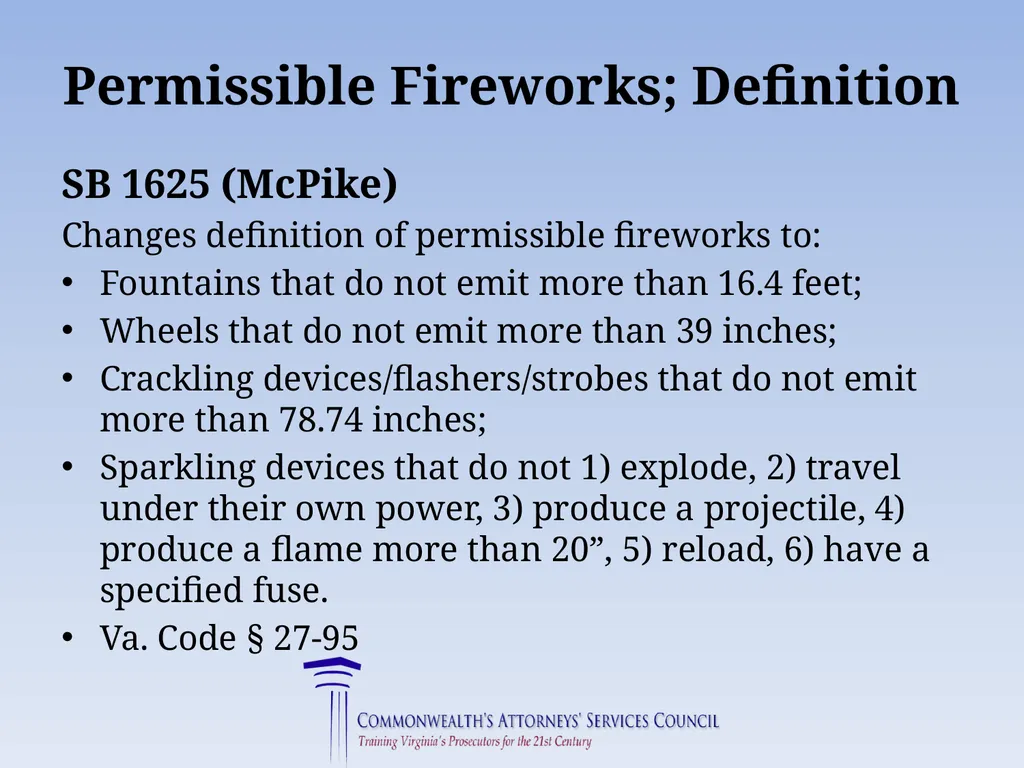 Permissible Fireworks; Definition

SB 1625 (McPike)

Changes definition of permissible fireworks to:

• Fountains that do not emit more than 16.4 feet;
• Wheels that do not emit more than 39 inches;
• Crackling devices/flashers/strobes that do not emit more than 78.74 inches;
• Sparkling devices that do not 1) explode, 2) travel under their own power, 3) produce a projectile, 4) produce a flame more than 20”, 5) reload, 6) have a specified fuse.
• Va. Code § 27-95

COMMONWEALTH'S ATTORNEYS' SERVICES COUNCIL
Training Virginia's Prosecutors for the 21st Century